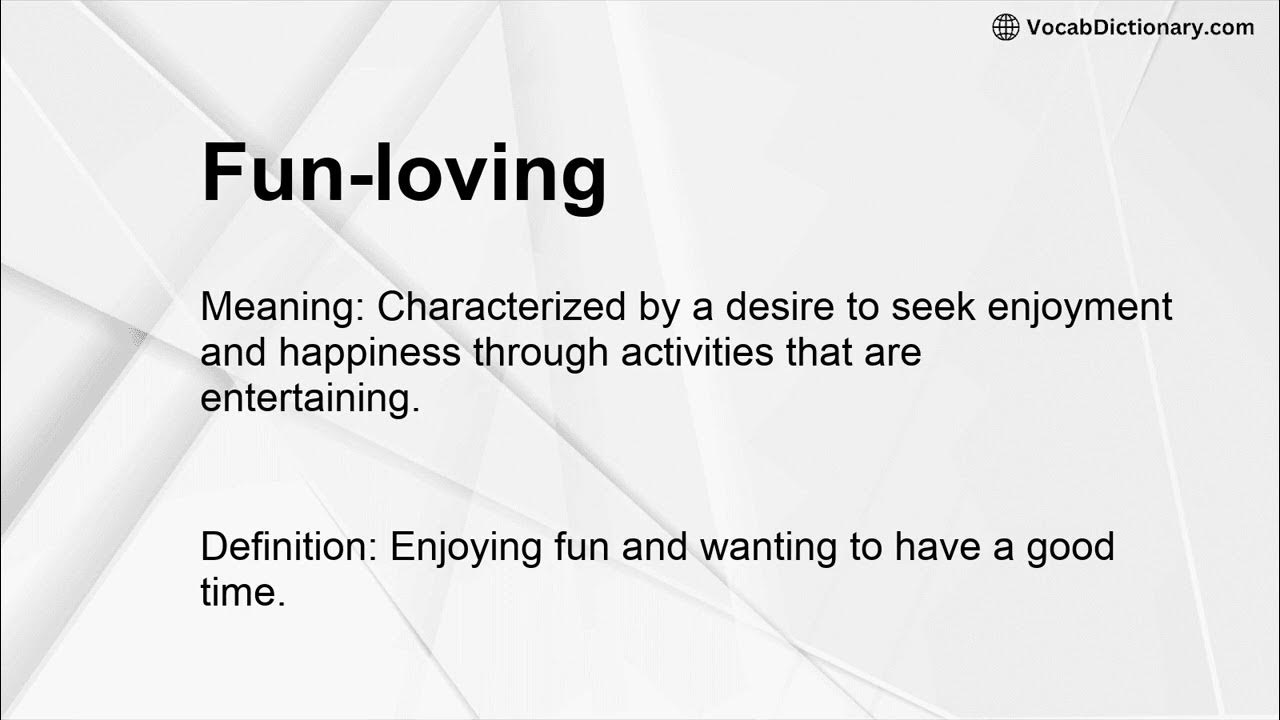 VocabDictionary.com

Fun-loving

Meaning: Characterized by a desire to seek enjoyment and happiness through activities that are entertaining.

Definition: Enjoying fun and wanting to have a good time.